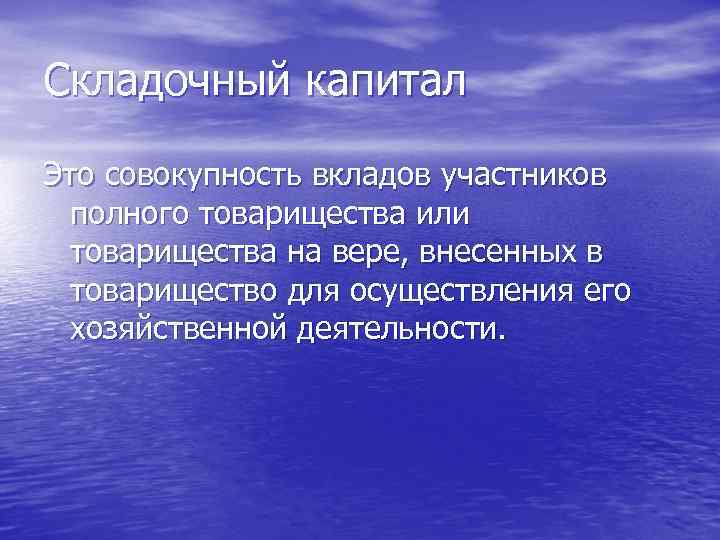 Складочный капитал

Это совокупность вкладов участников полного товарищества или товарищества на вере, внесенных в товарищество для осуществления его хозяйственной деятельности.